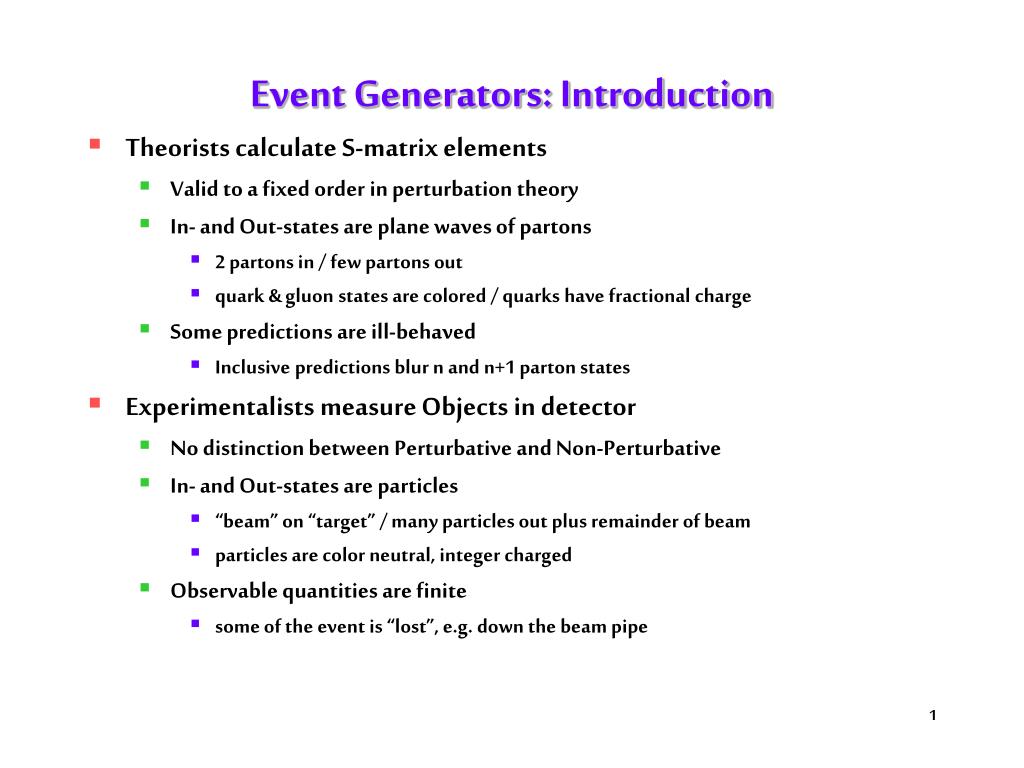 Event Generators: Introduction

- Theorists calculate S-matrix elements
  - Valid to a fixed order in perturbation theory
  - In- and Out-states are plane waves of partons
    - 2 partons in / few partons out
    - quark & gluon states are colored / quarks have fractional charge
  - Some predictions are ill-behaved
    - Inclusive predictions blur n and n+1 parton states
- Experimentalists measure Objects in detector
  - No distinction between Perturbative and Non-Perturbative
  - In- and Out-states are particles
    - “beam” on “target” / many particles out plus remainder of beam
    - particles are color neutral, integer charged
  - Observable quantities are finite
    - some of the event is “lost”, e.g. down the beam pipe

1